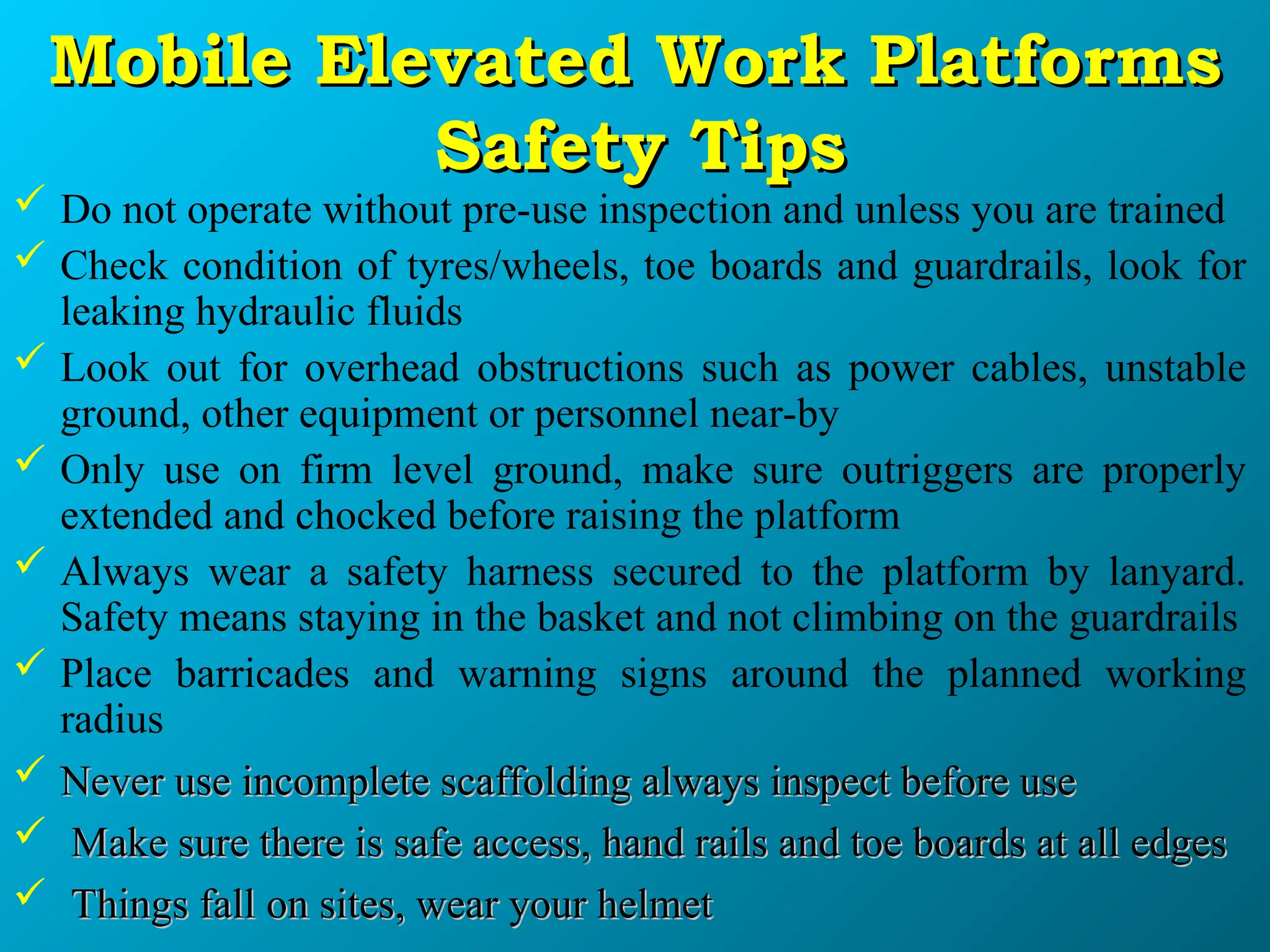 Mobile Elevated Work Platforms Safety Tips

✓ Do not operate without pre-use inspection and unless you are trained

✓ Check condition of tyres/wheels, toe boards and guardrails, look for leaking hydraulic fluids

✓ Look out for overhead obstructions such as power cables, unstable ground, other equipment or personnel near-by

✓ Only use on firm level ground, make sure outriggers are properly extended and chocked before raising the platform

✓ Always wear a safety harness secured to the platform by lanyard. Safety means staying in the basket and not climbing on the guardrails

✓ Place barricades and warning signs around the planned working radius

✓ Never use incomplete scaffolding always inspect before use

✓ Make sure there is safe access, hand rails and toe boards at all edges

✓ Things fall on sites, wear your helmet